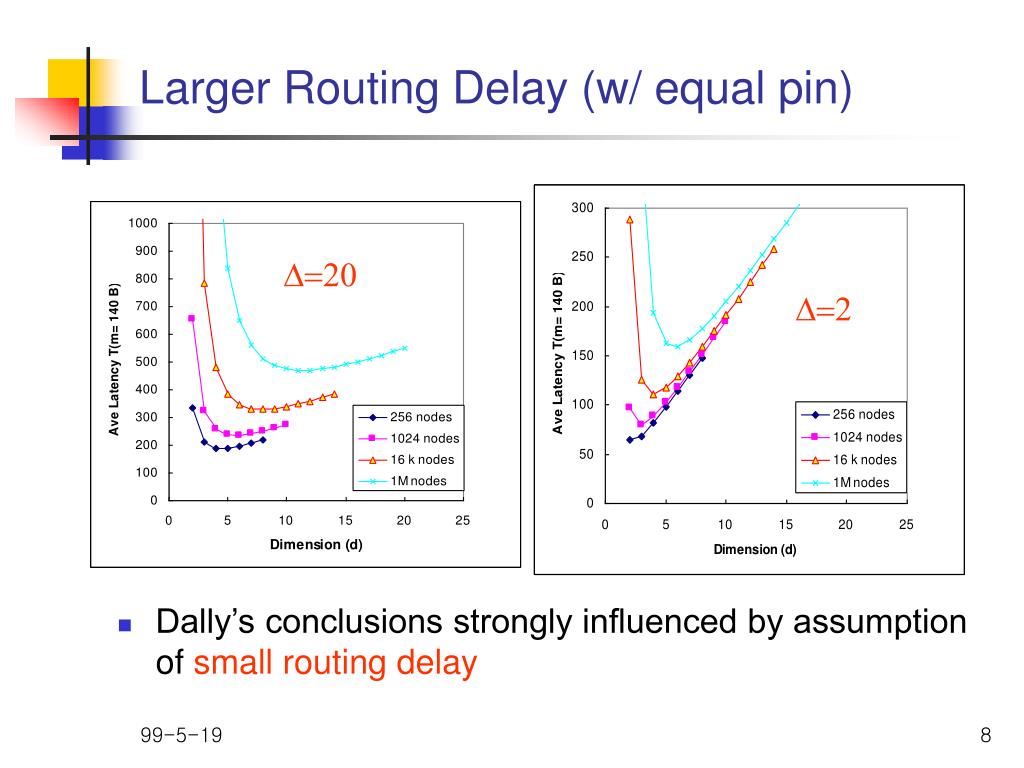 Larger Routing Delay (w/ equal pin)

1000
900
800
700
600
500
400
300
200
100
0
Ave Latency T(m= 140 B)
$\Delta$=20
256 nodes
1024 nodes
16 k nodes
1M nodes
0 5 10 15 20 25
Dimension (d)

300
250
200
150
100
50
0
Ave Latency T(m= 140 B)
$\Delta$=2
256 nodes
1024 nodes
16 k nodes
1M nodes
0 5 10 15 20 25
Dimension (d)

Dally's conclusions strongly influenced by assumption of small routing delay

99-5-19

8